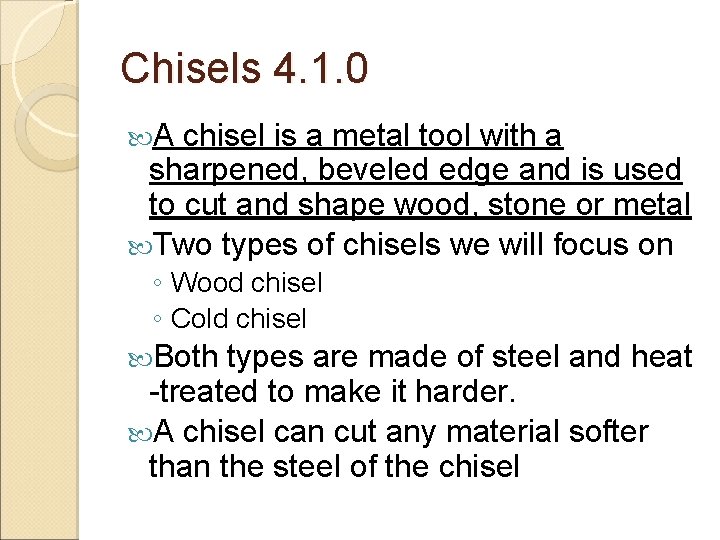 Chisels 4.1.0

A chisel is a metal tool with a sharpened, beveled edge and is used to cut and shape wood, stone or metal

Two types of chisels we will focus on

◦ Wood chisel
◦ Cold chisel

Both types are made of steel and heat -treated to make it harder.

A chisel can cut any material softer than the steel of the chisel